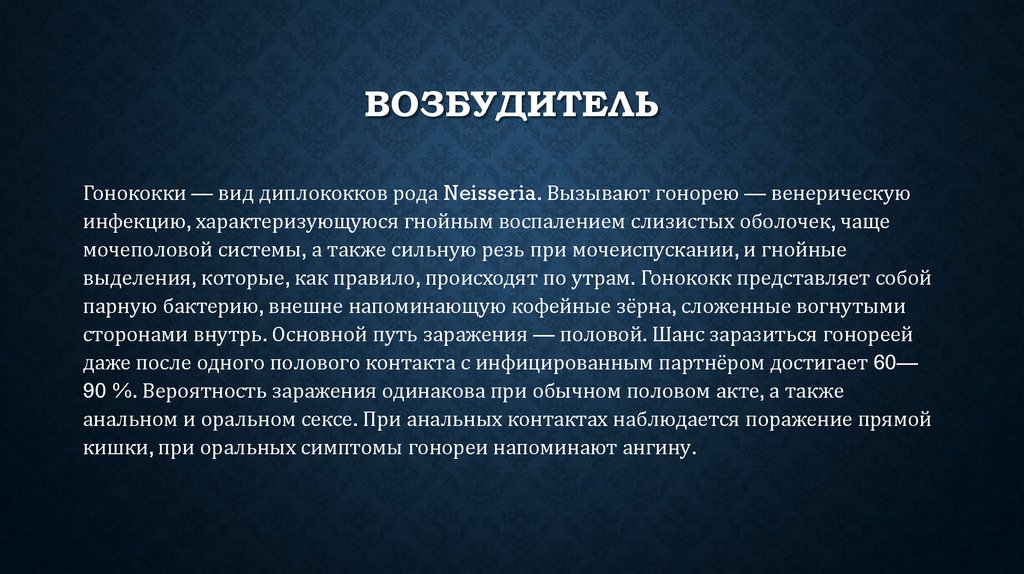 ВОЗБУДИТЕЛЬ

Гонококки — вид диплококков рода Neisseria. Вызывают гонорею — венерическую инфекцию, характеризующуюся гнойным воспалением слизистых оболочек, чаще мочеполовой системы, а также сильную резь при мочеиспускании, и гнойные выделения, которые, как правило, происходят по утрам. Гонококк представляет собой парную бактерию, внешне напоминающую кофейные зёрна, сложенные вогнутыми сторонами внутрь. Основной путь заражения — половой. Шанс заразиться гонореей даже после одного полового контакта с инфицированным партнёром достигает 60—90 %. Вероятность заражения одинакова при обычном половом акте, а также анальном и оральном сексе. При анальных контактах наблюдается поражение прямой кишки, при оральных симптомы гонореи напоминают ангину.